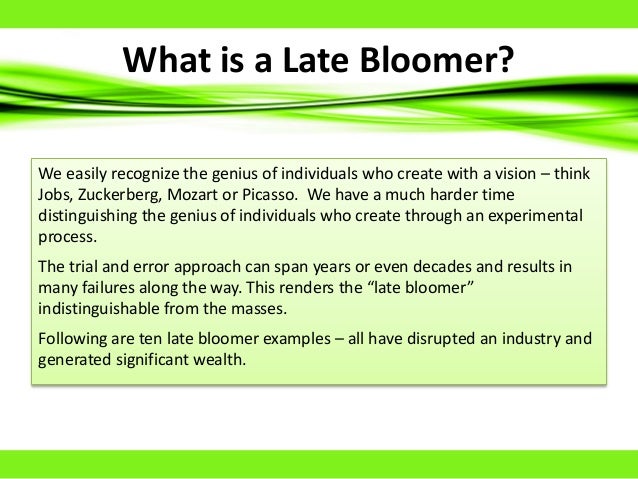 What is a Late Bloomer?

We easily recognize the genius of individuals who create with a vision – think Jobs, Zuckerberg, Mozart or Picasso. We have a much harder time distinguishing the genius of individuals who create through an experimental process.

The trial and error approach can span years or even decades and results in many failures along the way. This renders the “late bloomer” indistinguishable from the masses.

Following are ten late bloomer examples – all have disrupted an industry and generated significant wealth.